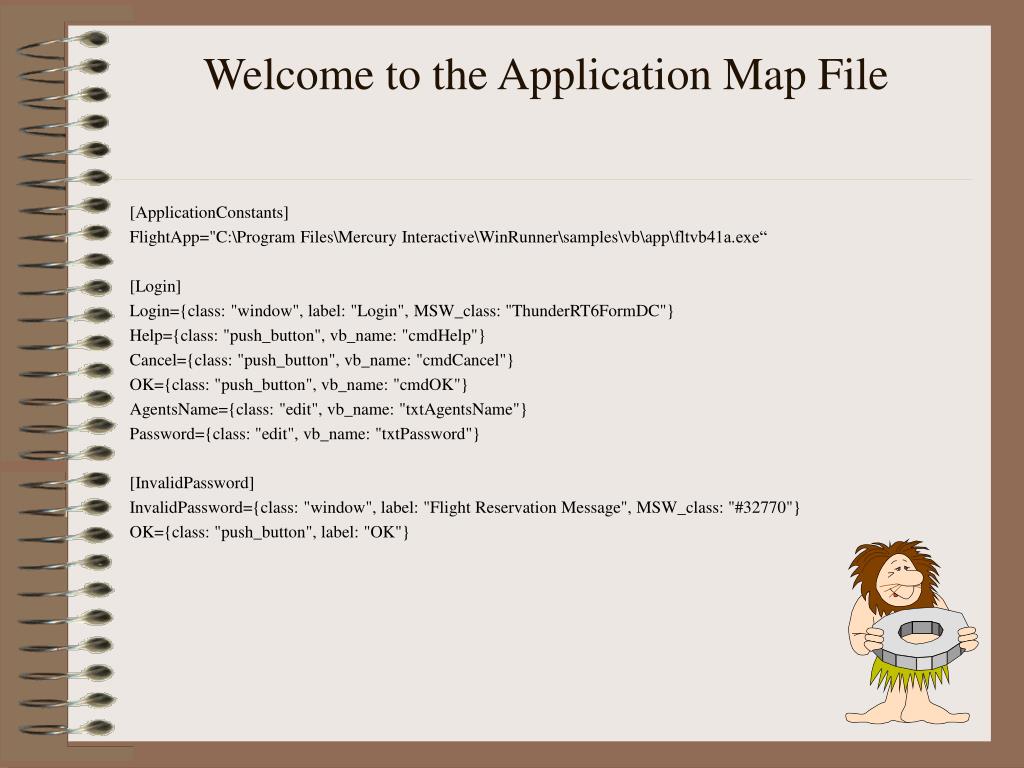 Welcome to the Application Map File

[ApplicationConstants]
FlightApp="C:\Program Files\Mercury Interactive\WinRunner\samples\vb\app\fltvb41a.exe“

[Login]
Login={class: "window", label: "Login", MSW_class: "ThunderRT6FormDC"}
Help={class: "push_button", vb_name: "cmdHelp"}
Cancel={class: "push_button", vb_name: "cmdCancel"}
OK={class: "push_button", vb_name: "cmdOK"}
AgentsName={class: "edit", vb_name: "txtAgentsName"}
Password={class: "edit", vb_name: "txtPassword"}

[InvalidPassword]
InvalidPassword={class: "window", label: "Flight Reservation Message", MSW_class: "#32770"}
OK={class: "push_button", label: "OK"}